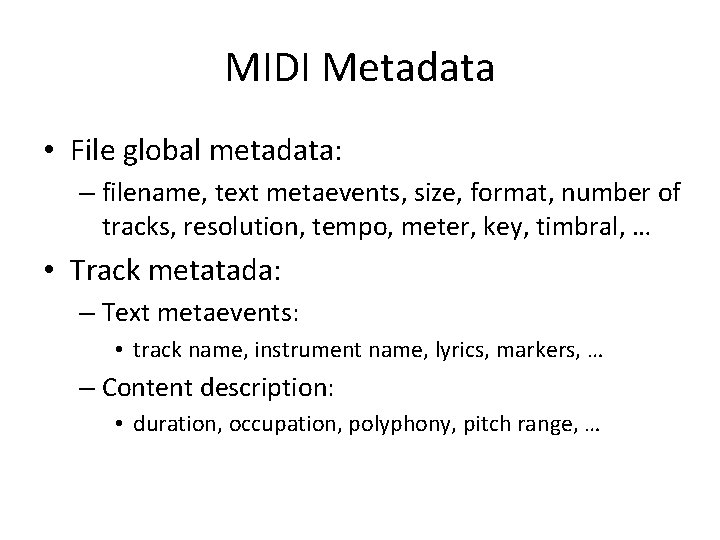 MIDI Metadata

• File global metadata:
– filename, text metaevents, size, format, number of tracks, resolution, tempo, meter, key, timbral, …
• Track metatada:
– Text metaevents:
• track name, instrument name, lyrics, markers, …
– Content description:
• duration, occupation, polyphony, pitch range, …